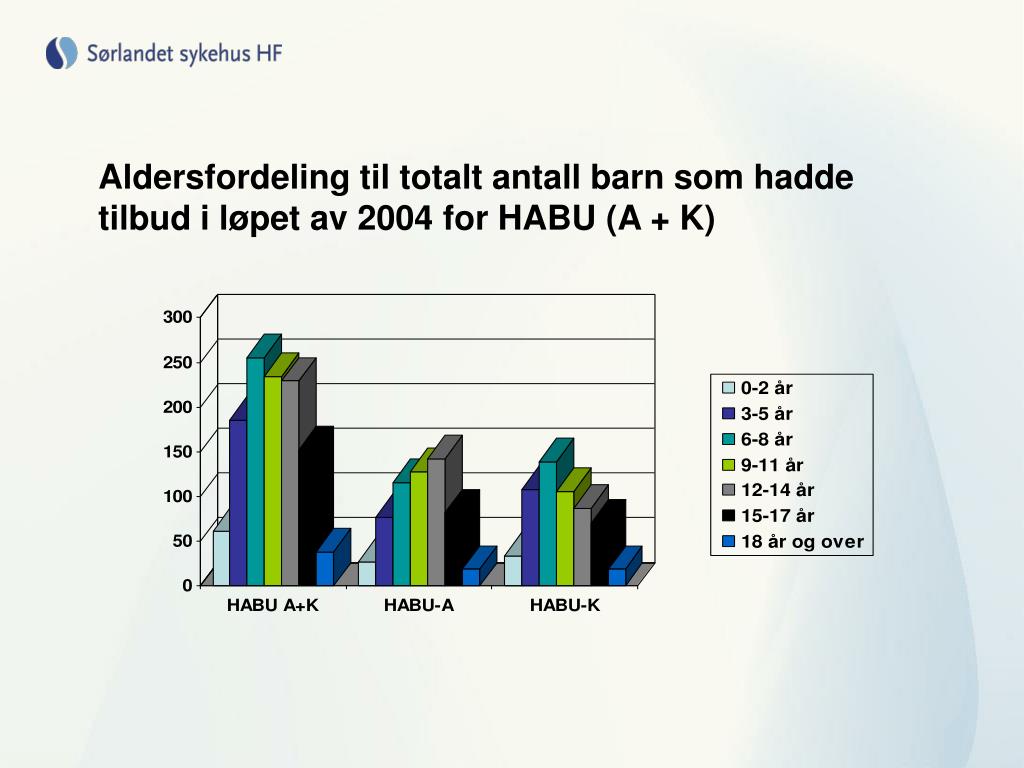 Sørlandet sykehus HF

Aldersfordeling til totalt antall barn som hadde tilbud i løpet av 2004 for HABU (A + K)

300
250
200
150
100
50
0

HABU A+K
HABU-A
HABU-K

0-2 år
3-5 år
6-8 år
9-11 år
12-14 år
15-17 år
18 år og over